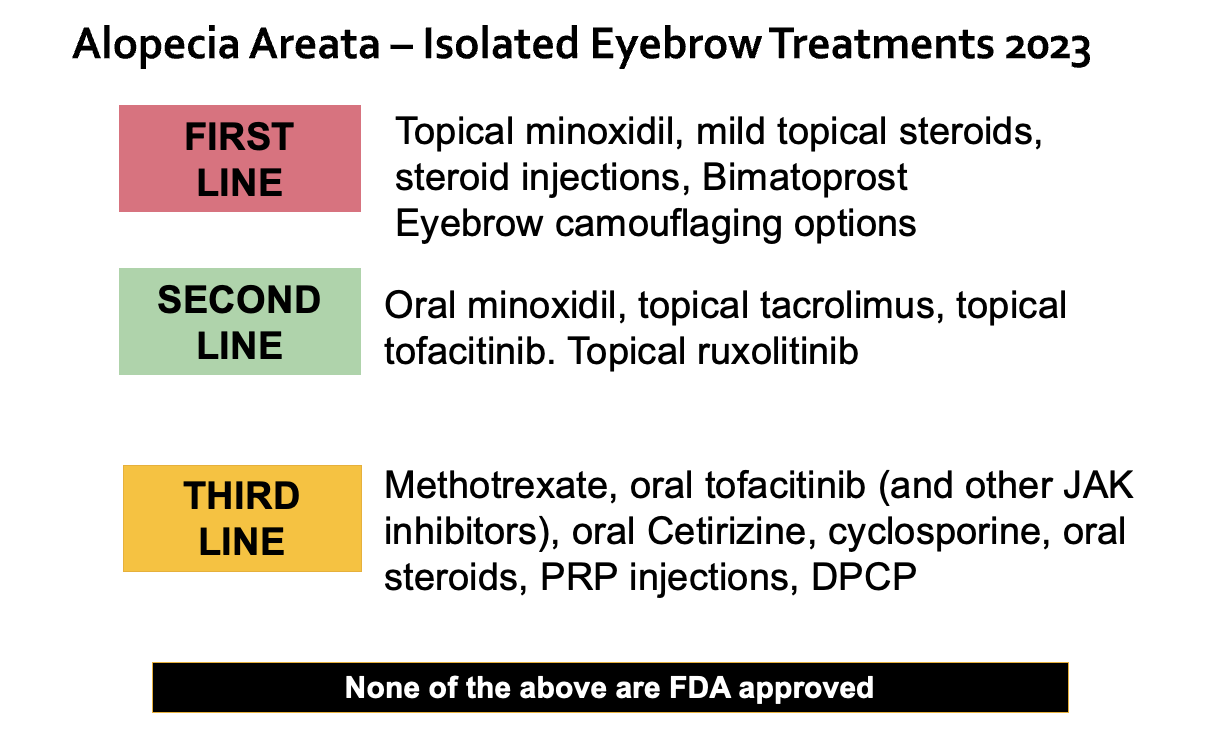 Alopecia Areata – Isolated Eyebrow Treatments 2023

FIRST LINE

Topical minoxidil, mild topical steroids, steroid injections, Bimatoprost
Eyebrow camouflaging options

SECOND LINE

Oral minoxidil, topical tacrolimus, topical tofacitinib. Topical ruxolitinib

THIRD LINE

Methotrexate, oral tofacitinib (and other JAK inhibitors), oral Cetirizine, cyclosporine, oral steroids, PRP injections, DPCP

None of the above are FDA approved